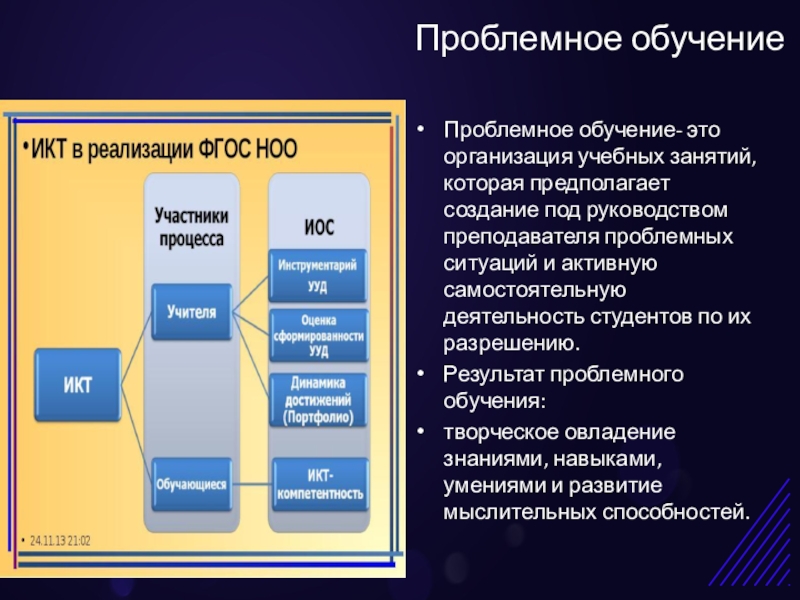 Проблемное обучение

• ИКТ в реализации ФГОС НОО

Участники процесса

ИОС

ИКТ

Учителя

Обучающиеся

Инструментарий УУД

Оценка сформированности УУД

Динамика достижений (Портфолио)

ИКТ-компетентность

• 24.11.13 21:02

• Проблемное обучение- это организация учебных занятий, которая предполагает создание под руководством преподавателя проблемных ситуаций и активную самостоятельную деятельность студентов по их разрешению.
• Результат проблемного обучения:
• творческое овладение знаниями, навыками, умениями и развитие мыслительных способностей.